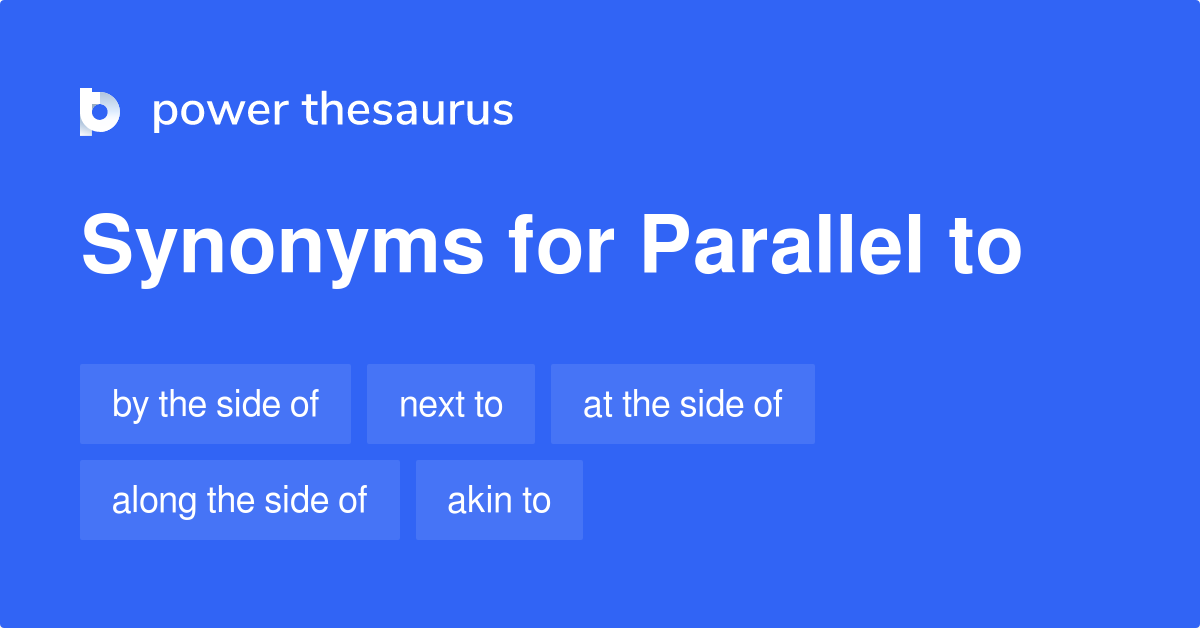 power thesaurus

Synonyms for Parallel to

by the side of

next to

at the side of

along the side of

akin to